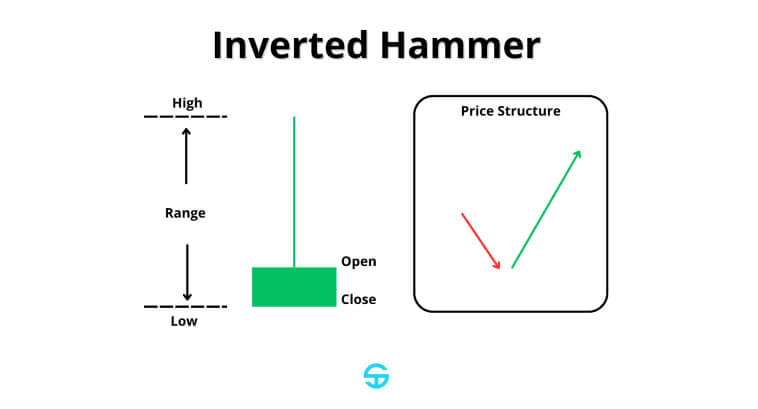 Inverted Hammer

High

Range

Low

Open

Close

Price Structure